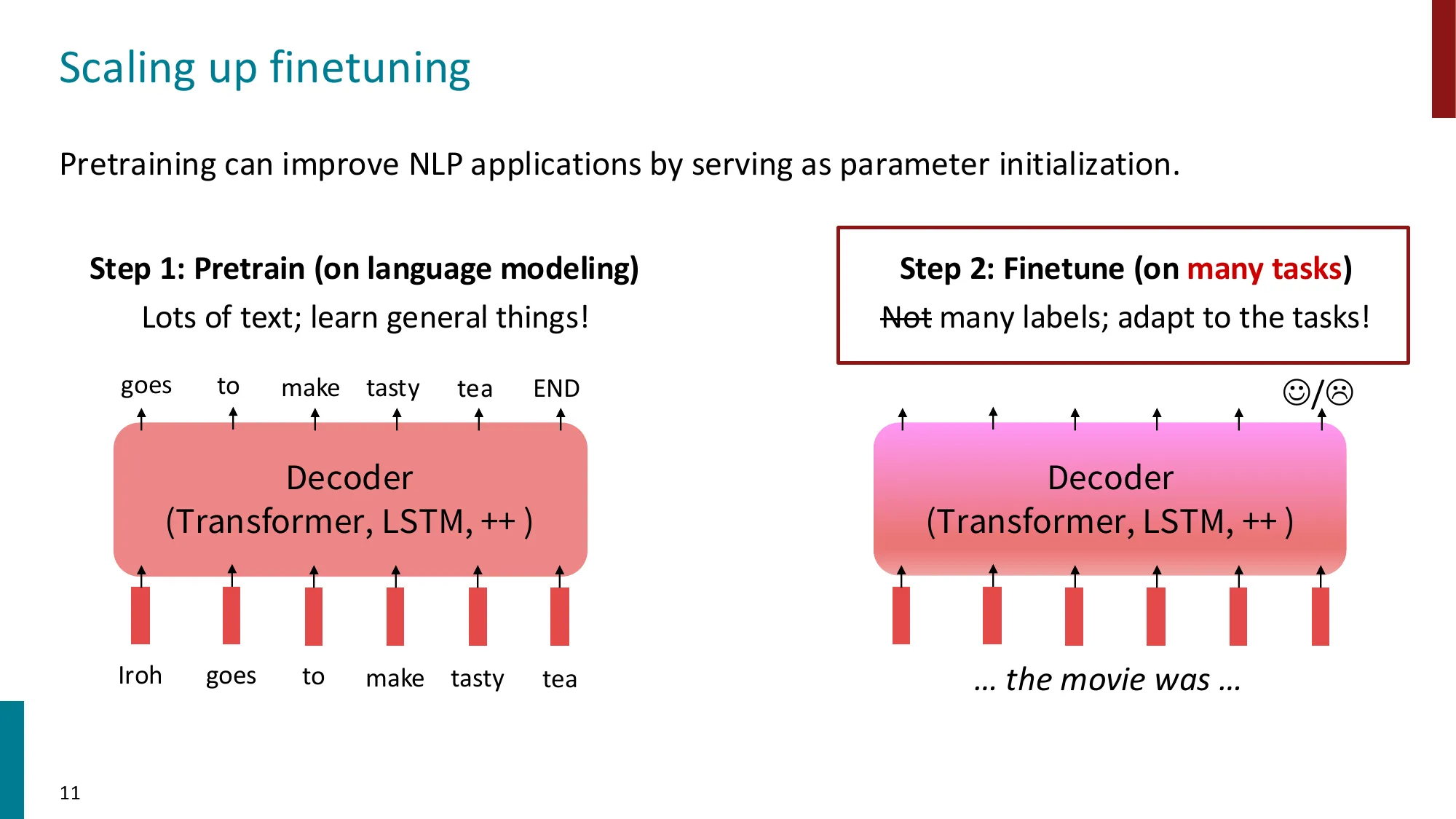 Scaling up finetuning

Pretraining can improve NLP applications by serving as parameter initialization.

Step 1: Pretrain (on language modeling)

Lots of text; learn general things!

goes to make tasty tea END

Decoder
(Transformer, LSTM, ++ )

Iroh goes to make tasty tea

Step 2: Finetune (on many tasks)

~~Not~~ many labels; adapt to the tasks!

☺/☹

Decoder
(Transformer, LSTM, ++ )

… the movie was …

11